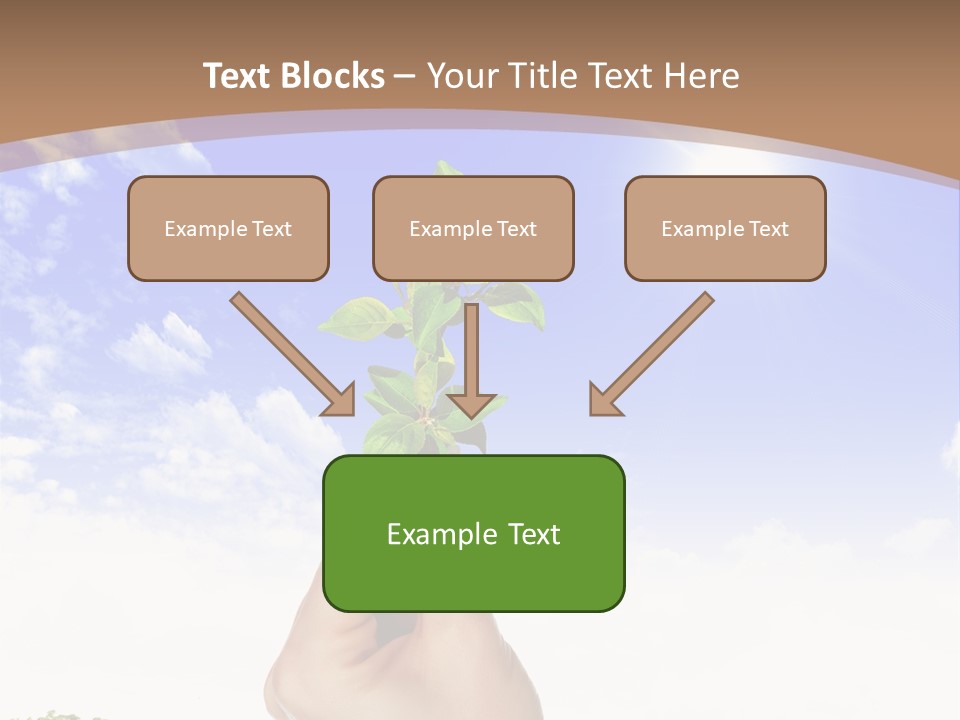 Text Blocks – Your Title Text Here

Example Text

Example Text

Example Text

Example Text